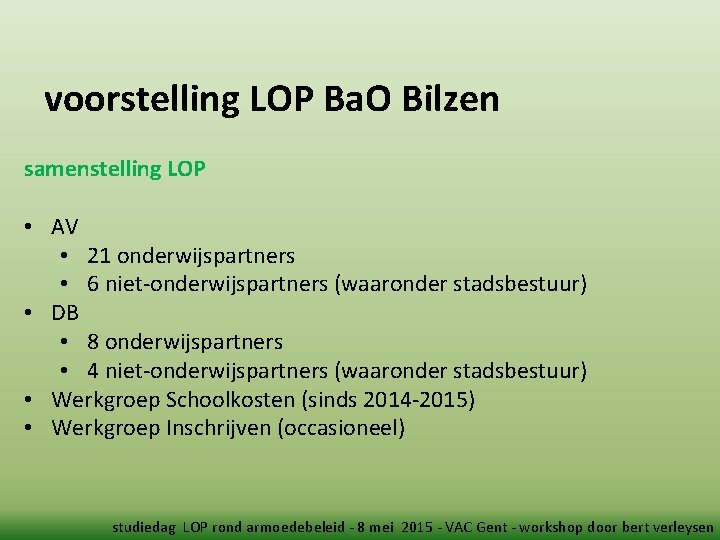 voorstelling LOP BaO Bilzen

samenstelling LOP

• AV
• 21 onderwijspartners
• 6 niet-onderwijspartners (waaronder stadsbestuur)
• DB
• 8 onderwijspartners
• 4 niet-onderwijspartners (waaronder stadsbestuur)
• Werkgroep Schoolkosten (sinds 2014-2015)
• Werkgroep Inschrijven (occasioneel)

studiedag LOP rond armoedebeleid - 8 mei 2015 - VAC Gent - workshop door bert verleysen